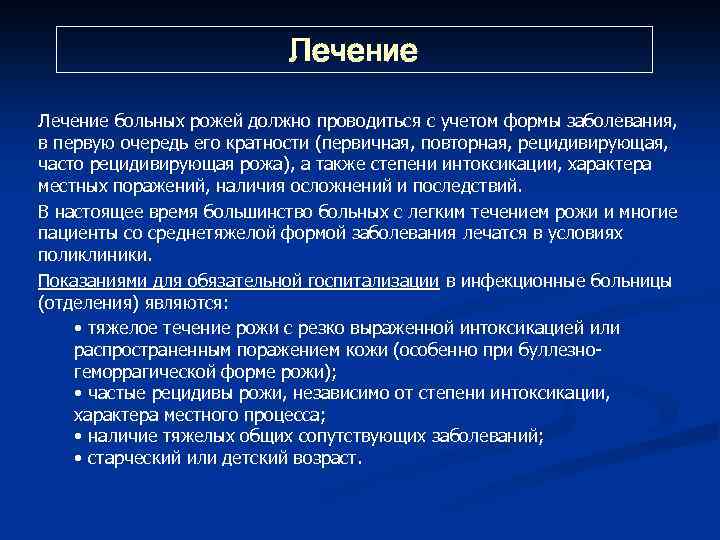 Лечение

Лечение больных рожей должно проводиться с учетом формы заболевания, в первую очередь его кратности (первичная, повторная, рецидивирующая, часто рецидивирующая рожа), а также степени интоксикации, характера местных поражений, наличия осложнений и последствий.

В настоящее время большинство больных с легким течением рожи и многие пациенты со среднетяжелой формой заболевания лечатся в условиях поликлиники.

Показаниями для обязательной госпитализации в инфекционные больницы (отделения) являются:

• тяжелое течение рожи с резко выраженной интоксикацией или распространенным поражением кожи (особенно при буллезно-геморрагической форме рожи);
• частые рецидивы рожи, независимо от степени интоксикации, характера местного процесса;
• наличие тяжелых общих сопутствующих заболеваний;
• старческий или детский возраст.